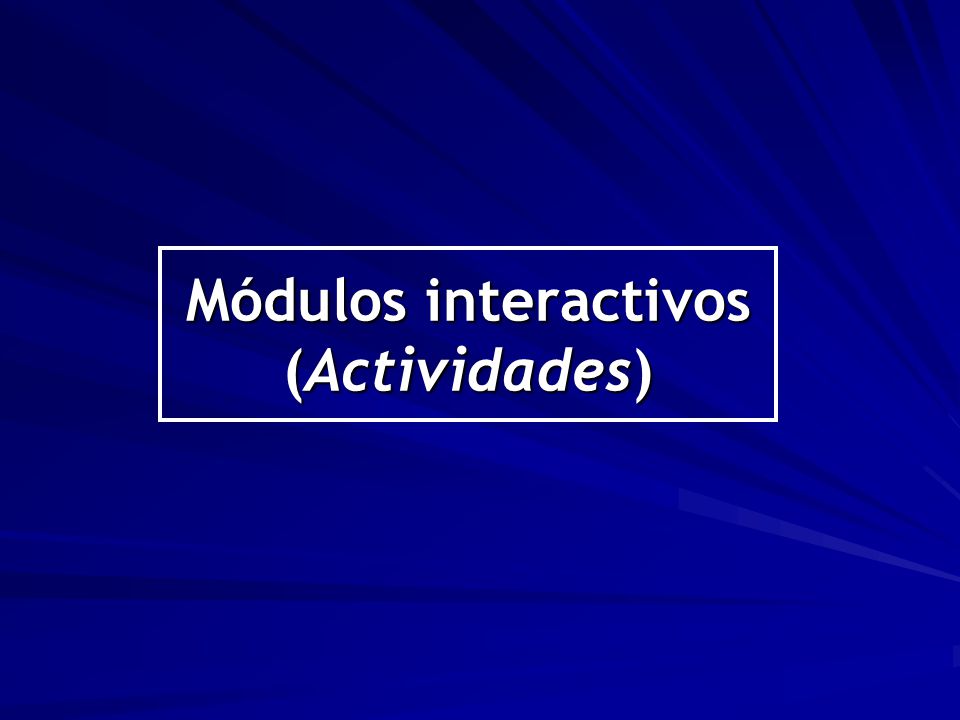 Módulos interactivos
(Actividades)